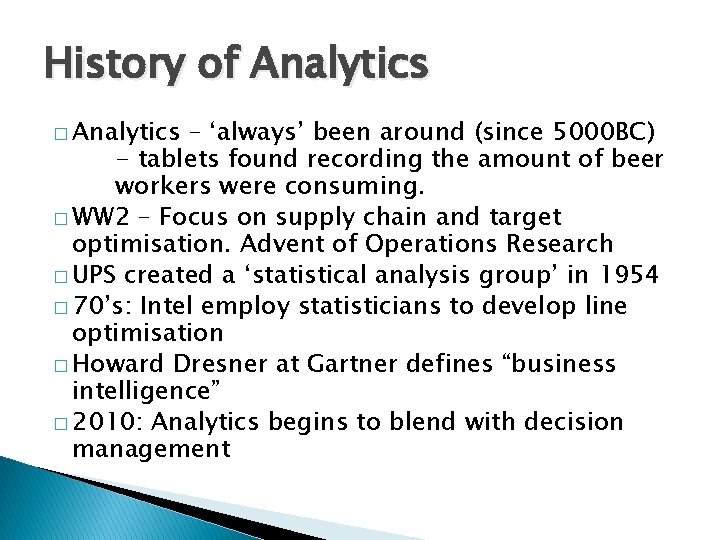 History of Analytics

□ Analytics – ‘always’ been around (since 5000BC) - tablets found recording the amount of beer workers were consuming.

□ WW2 – Focus on supply chain and target optimisation. Advent of Operations Research

□ UPS created a ‘statistical analysis group’ in 1954

□ 70’s: Intel employ statisticians to develop line optimisation

□ Howard Dresner at Gartner defines “business intelligence”

□ 2010: Analytics begins to blend with decision management